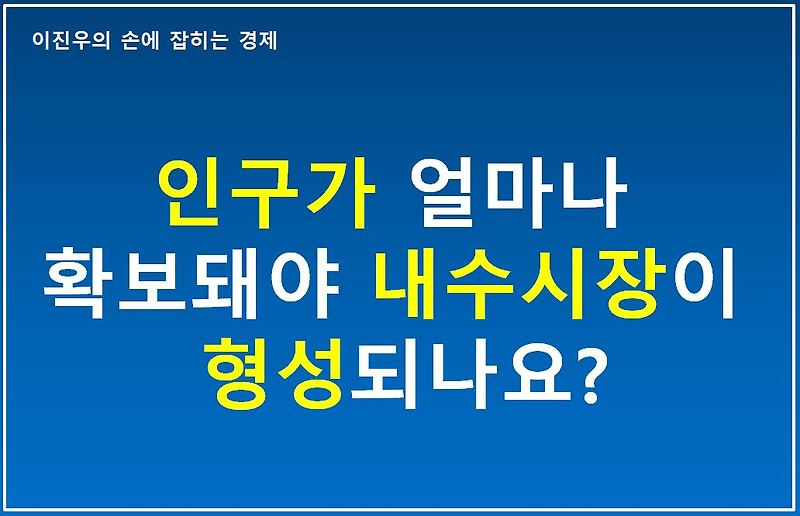 이진우의 손에 잡히는 경제

인구가 얼마나 확보돼야 내수시장이 형성되나요?